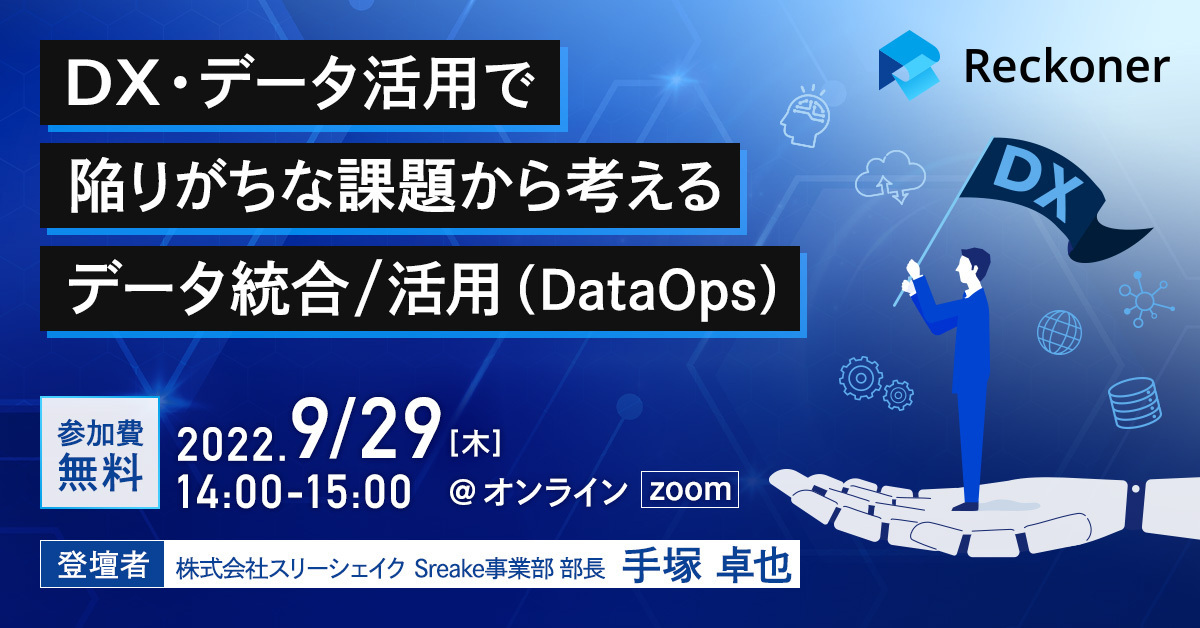 DX・データ活用で
陥りがちな課題から考える
データ統合/活用(DataOps)

Reckoner

DX

参加費
無料

2022.9/29[木]
14:00-15:00 @オンライン zoom

登壇者 株式会社スリーシェイク Sreake事業部 部長 手塚 卓也